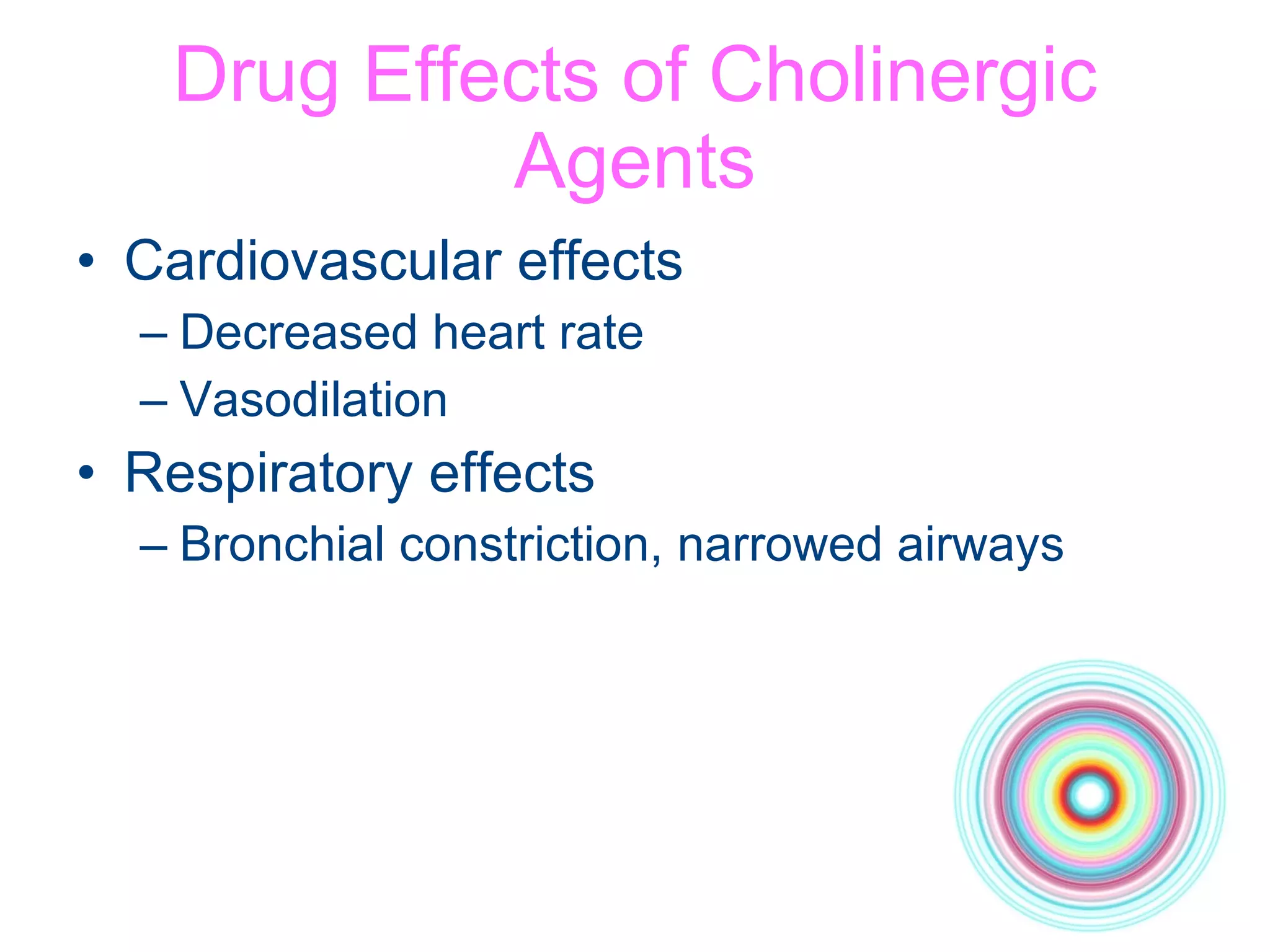 Drug Effects of Cholinergic Agents

• Cardiovascular effects
– Decreased heart rate
– Vasodilation
• Respiratory effects
– Bronchial constriction, narrowed airways